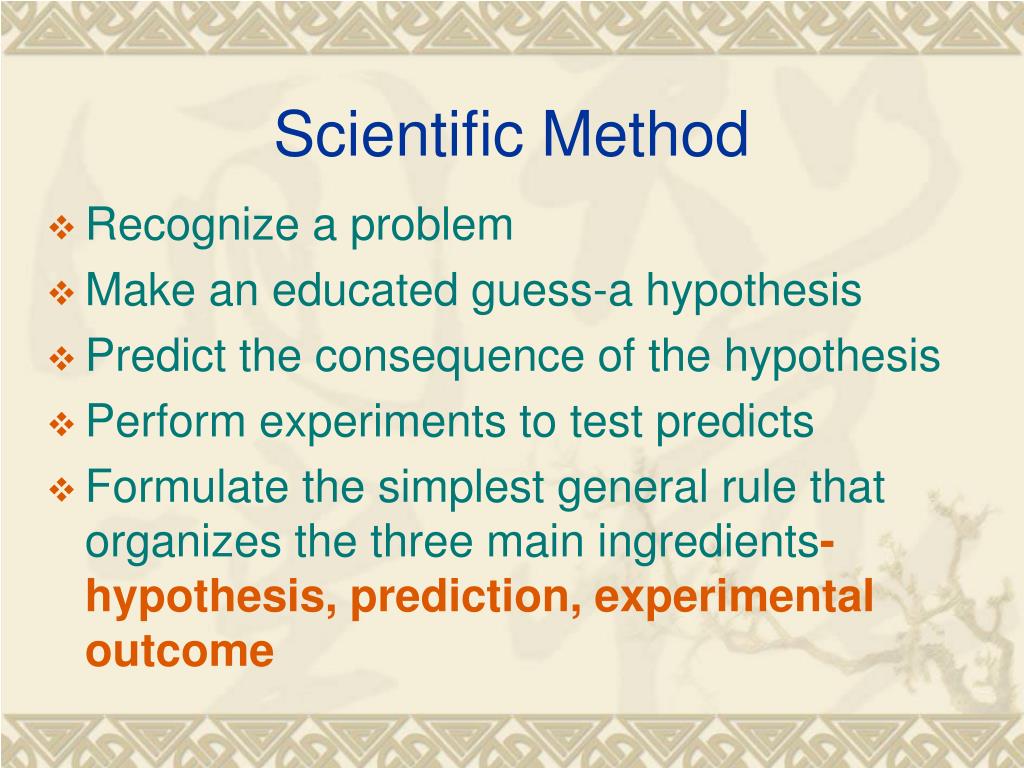 Scientific Method

❖ Recognize a problem
❖ Make an educated guess-a hypothesis
❖ Predict the consequence of the hypothesis
❖ Perform experiments to test predicts
❖ Formulate the simplest general rule that organizes the three main ingredients-hypothesis, prediction, experimental outcome